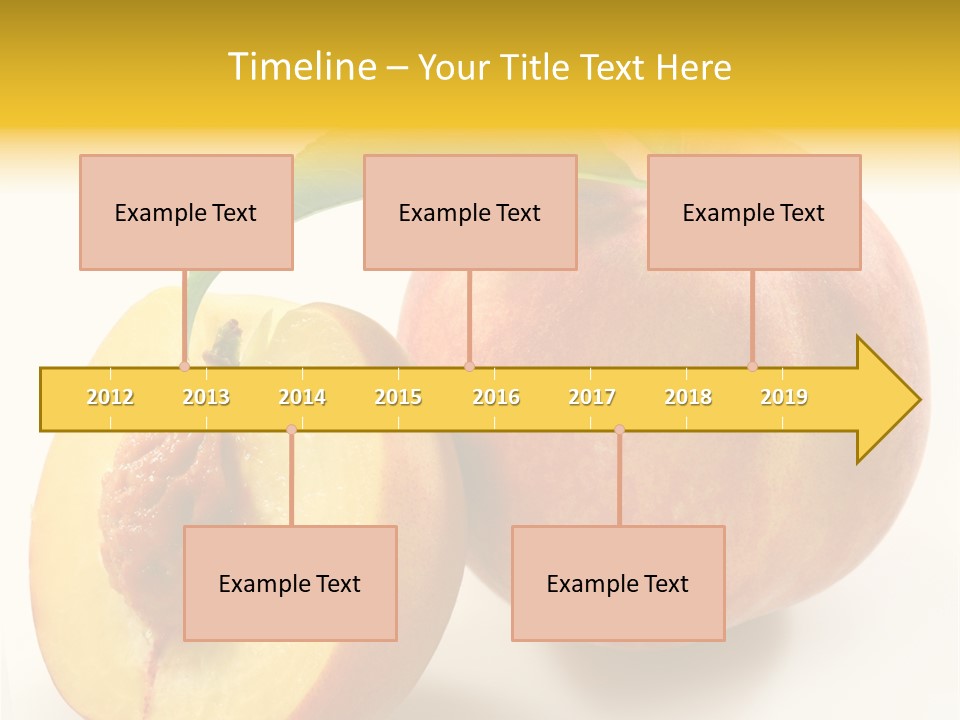 Timeline – Your Title Text Here

Example Text

Example Text

Example Text

2012 2013 2014 2015 2016 2017 2018 2019

Example Text

Example Text